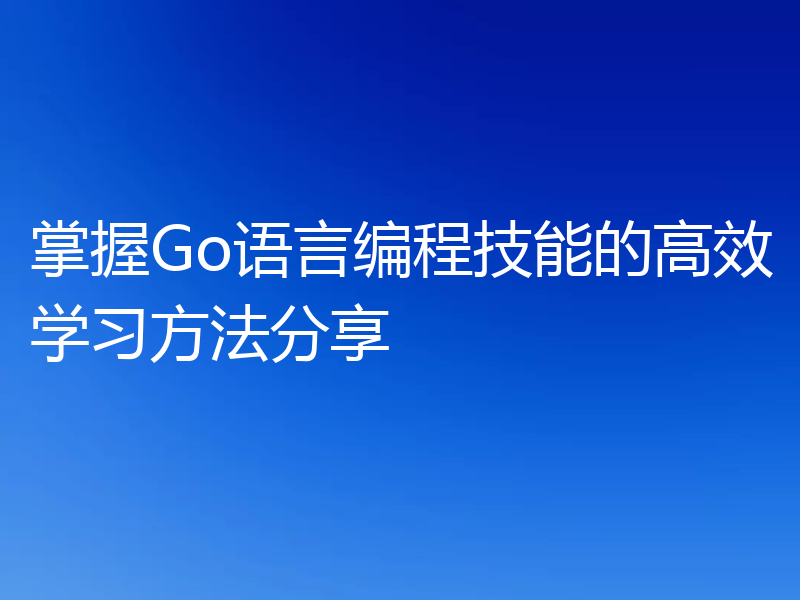 掌握Go语言编程技能的高效学习方法分享